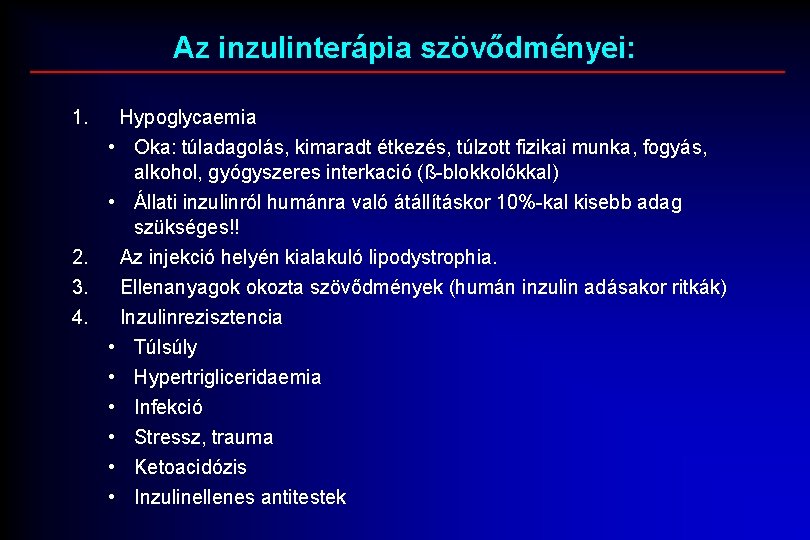 Az inzulinterápia szövődményei:

1. Hypoglycaemia
• Oka: túladagolás, kimaradt étkezés, túlzott fizikai munka, fogyás, alkohol, gyógyszeres interkació (ß-blokkolókkal)
• Állati inzulinról humánra való átállításkor 10%-kal kisebb adag szükséges!!
2. Az injekció helyén kialakuló lipodystrophia.
3. Ellenanyagok okozta szövődmények (humán inzulin adásakor ritkák)
4. Inzulinrezisztencia
• Túlsúly
• Hypertrigliceridaemia
• Infekció
• Stressz, trauma
• Ketoacidózis
• Inzulinellenes antitestek